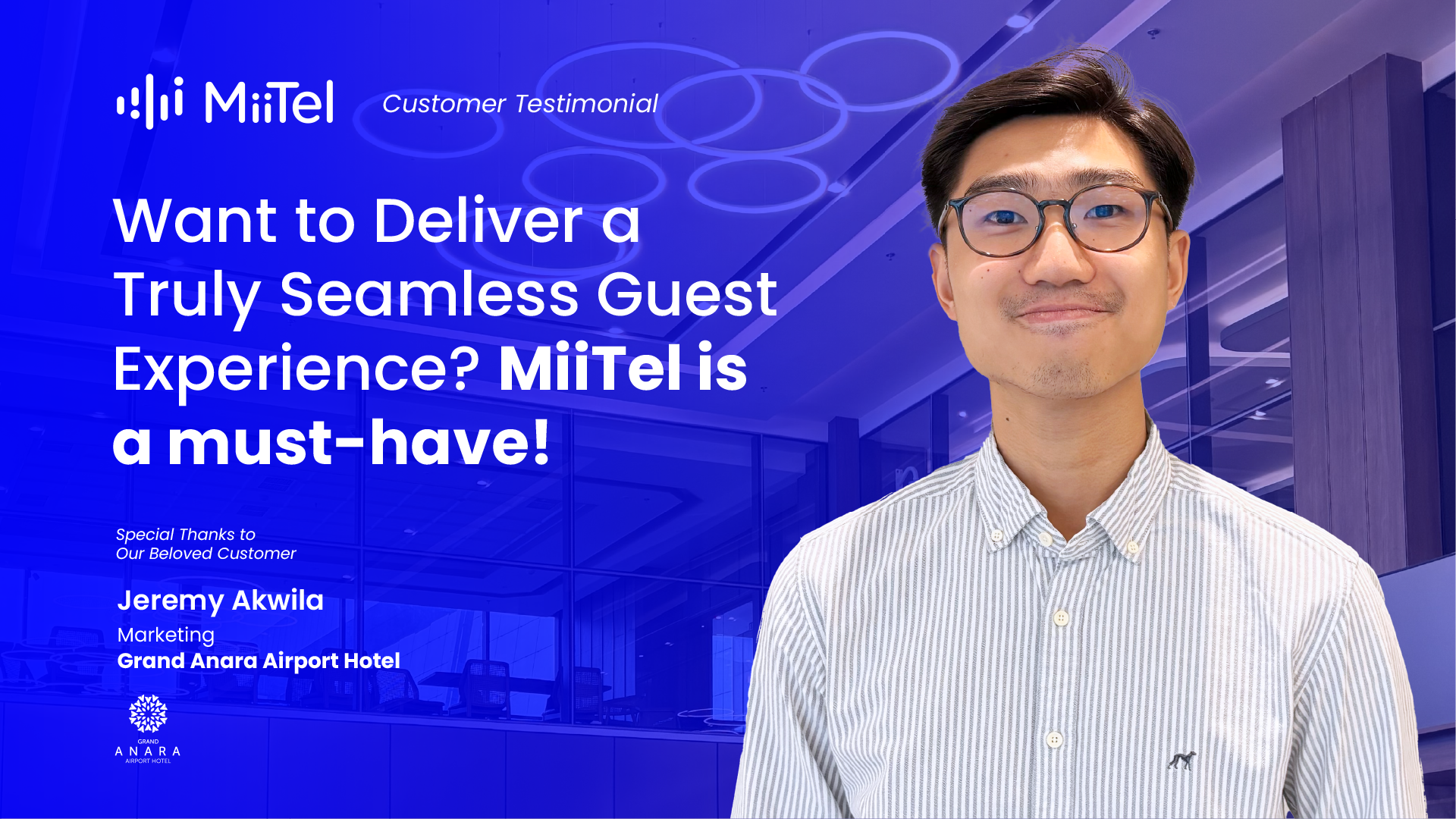 MiiTel Customer Testimonial

Want to Deliver a Truly Seamless Guest Experience? MiiTel is a must-have!

Special Thanks to Our Beloved Customer

Jeremy Akwila
Marketing
Grand Anara Airport Hotel

GRAND
ANARA
AIRPORT HOTEL